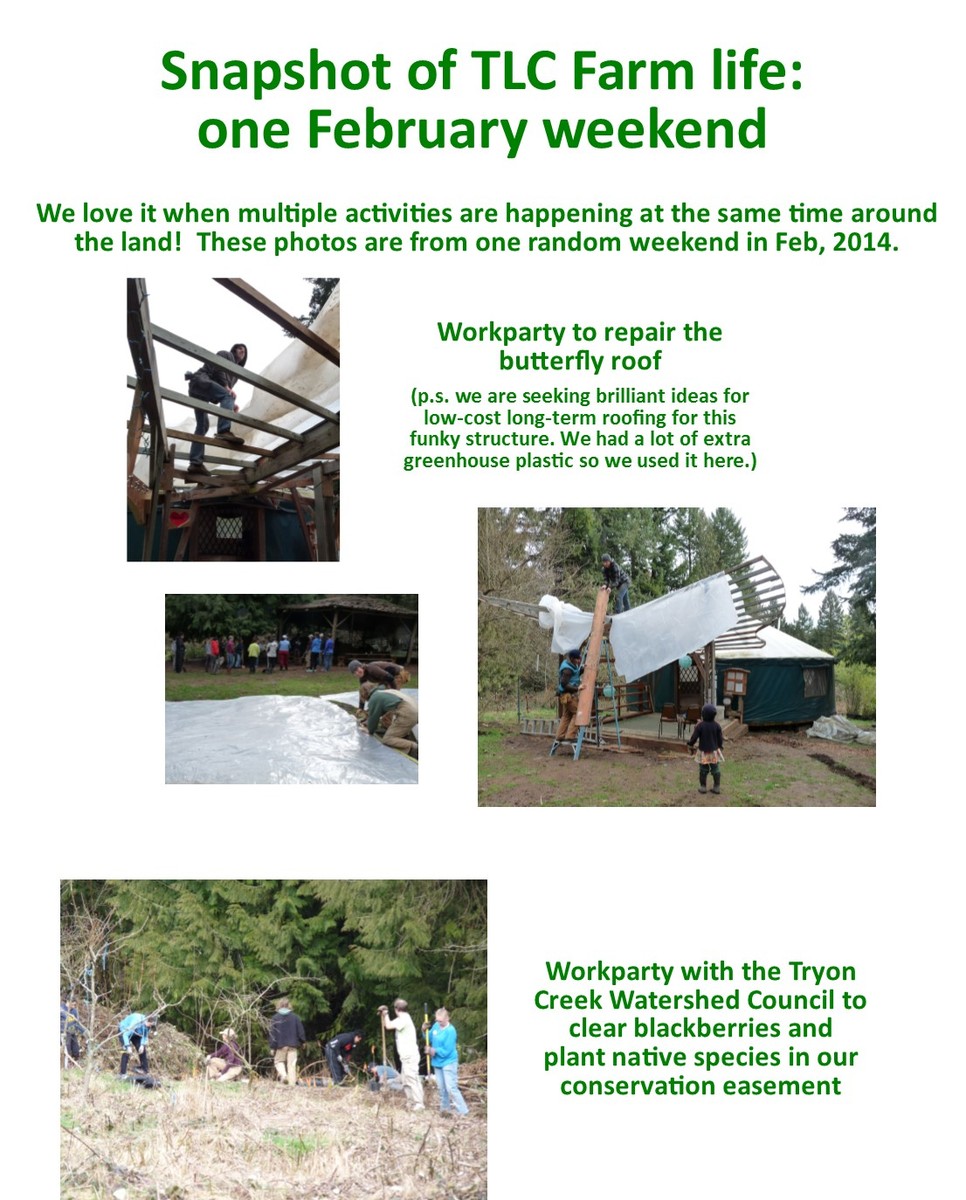 Snapshot of TLC Farm life:
one February weekend

We love it when multiple activities are happening at the same time around the land! These photos are from one random weekend in Feb, 2014.

Workparty to repair the butterfly roof

(p.s. we are seeking brilliant ideas for low-cost long-term roofing for this funky structure. We had a lot of extra greenhouse plastic so we used it here.)

Workparty with the Tryon Creek Watershed Council to clear blackberries and plant native species in our conservation easement